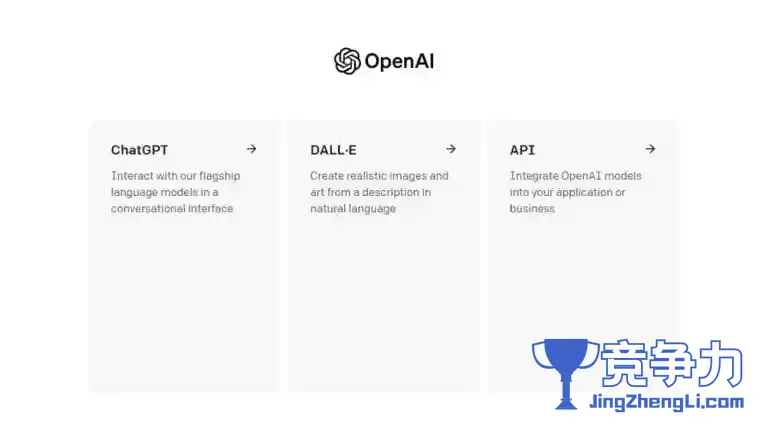 OpenAI

ChatGPT →

Interact with our flagship language models in a conversational interface

DALL·E →

Create realistic images and art from a description in natural language

API →

Integrate OpenAI models into your application or business

竞争力
JingZhengLi.com